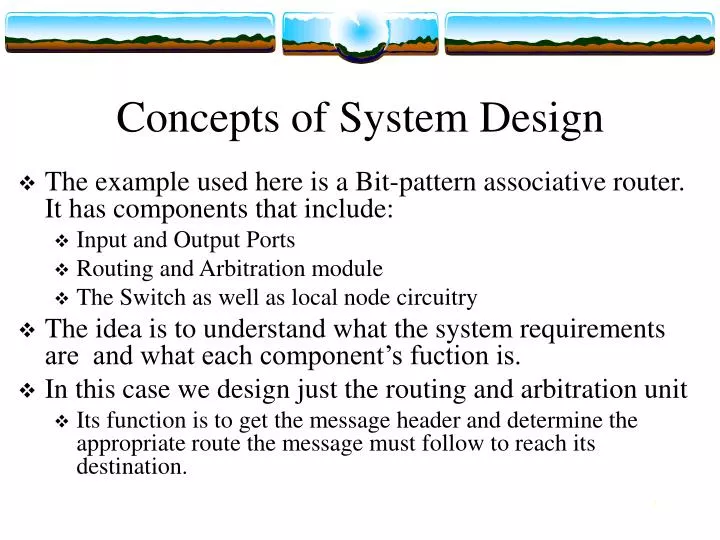 Concepts of System Design

❖ The example used here is a Bit-pattern associative router. It has components that include:

❖ Input and Output Ports

❖ Routing and Arbitration module

❖ The Switch as well as local node circuitry

❖ The idea is to understand what the system requirements are and what each component's fuction is.

❖ In this case we design just the routing and arbitration unit

❖ Its function is to get the message header and determine the appropriate route the message must follow to reach its destination.